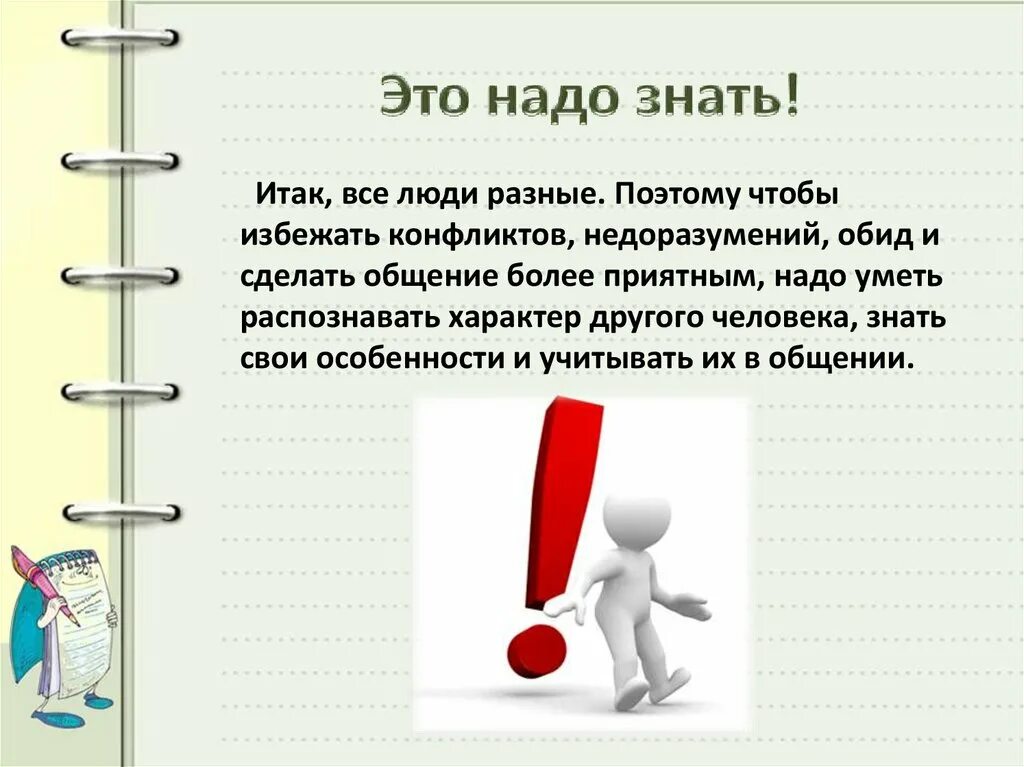 Это надо знать!

Итак, все люди разные. Поэтому чтобы избежать конфликтов, недоразумений, обид и сделать общение более приятным, надо уметь распознавать характер другого человека, знать свои особенности и учитывать их в общении.